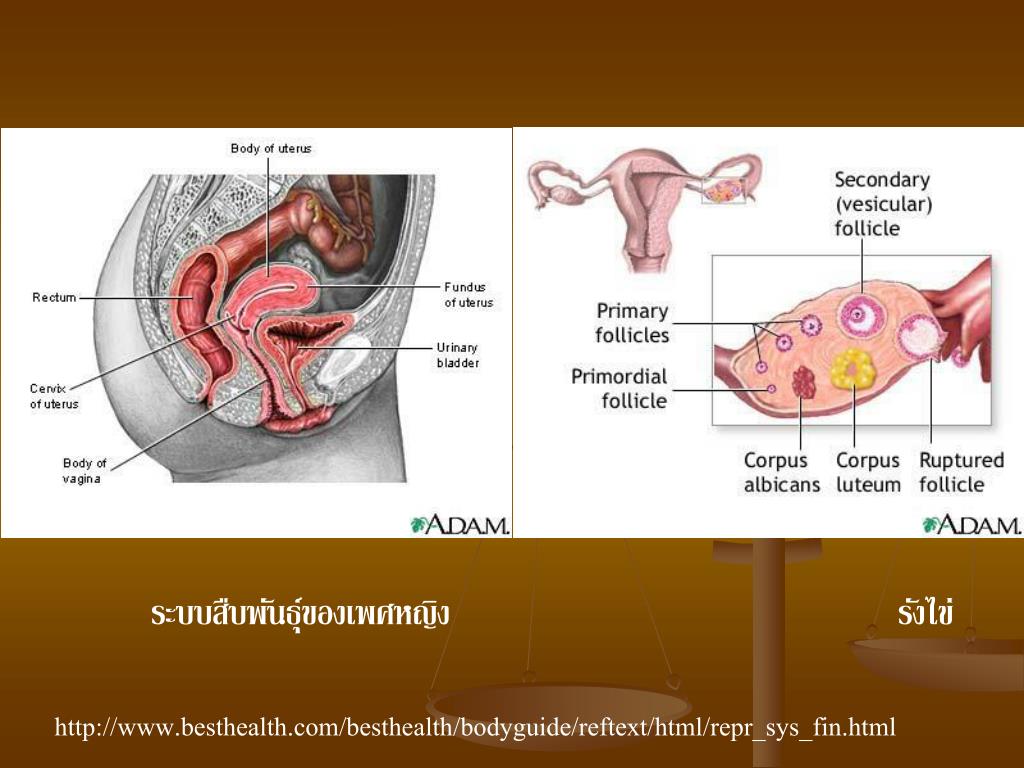 Body of uterus

Rectum

Fundus of uterus

Urinary bladder

Cervix of uterus

Body of vagina

A.D.A.M.

Secondary (vesicular) follicle

Primary follicles

Primordial follicle

Corpus albicans

Corpus luteum

Ruptured follicle

A.D.A.M.

ระบบสืบพันธุ์ของเพศหญิง

รังไข่

http://www.besthealth.com/besthealth/bodyguide/reftext/html/repr_sys_fin.html